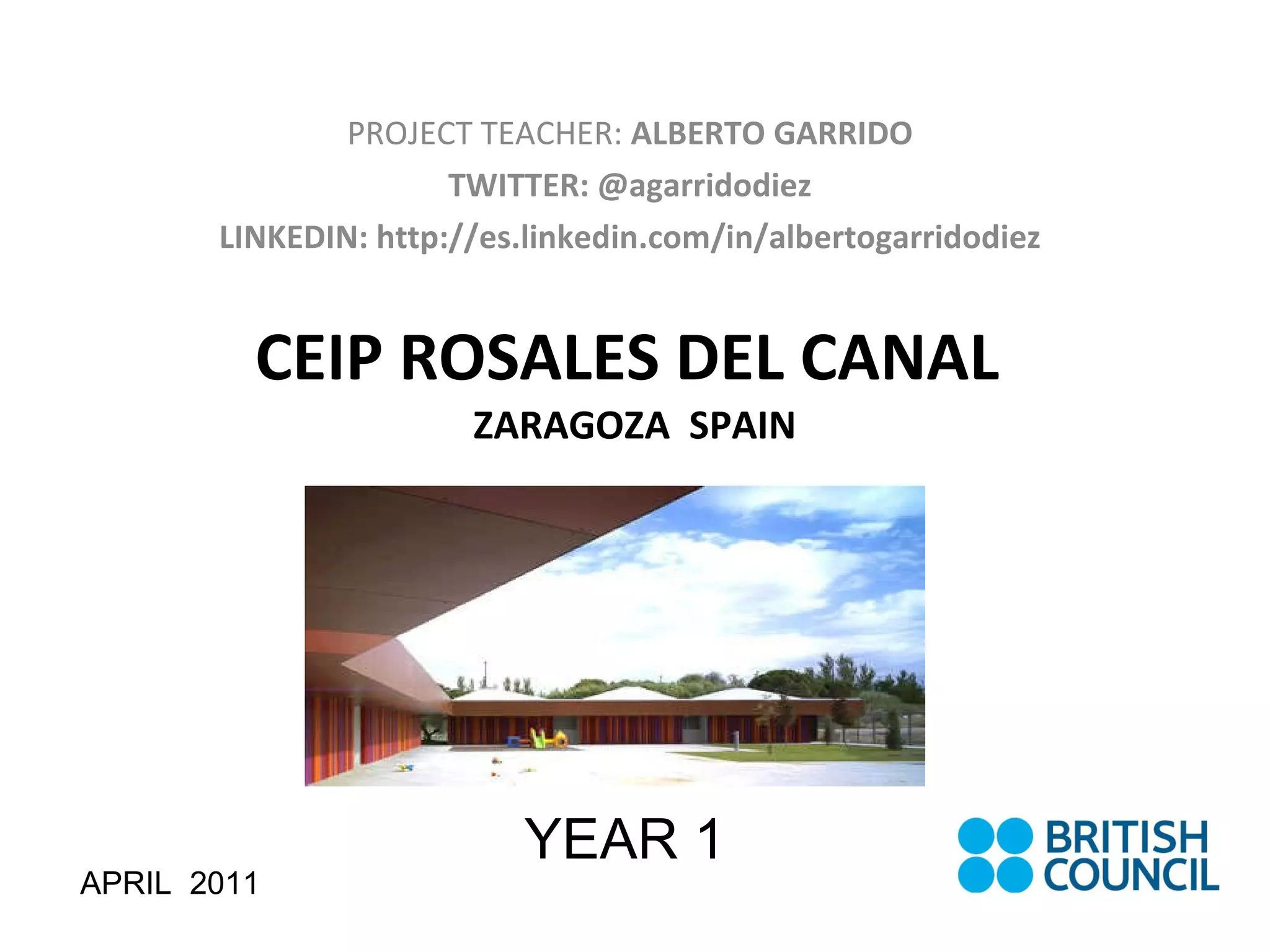 PROJECT TEACHER: ALBERTO GARRIDO
TWITTER: @agarridodiez
LINKEDIN: http://es.linkedin.com/in/albertogarridodiez

CEIP ROSALES DEL CANAL
ZARAGOZA SPAIN

YEAR 1

APRIL 2011

BRITISH COUNCIL